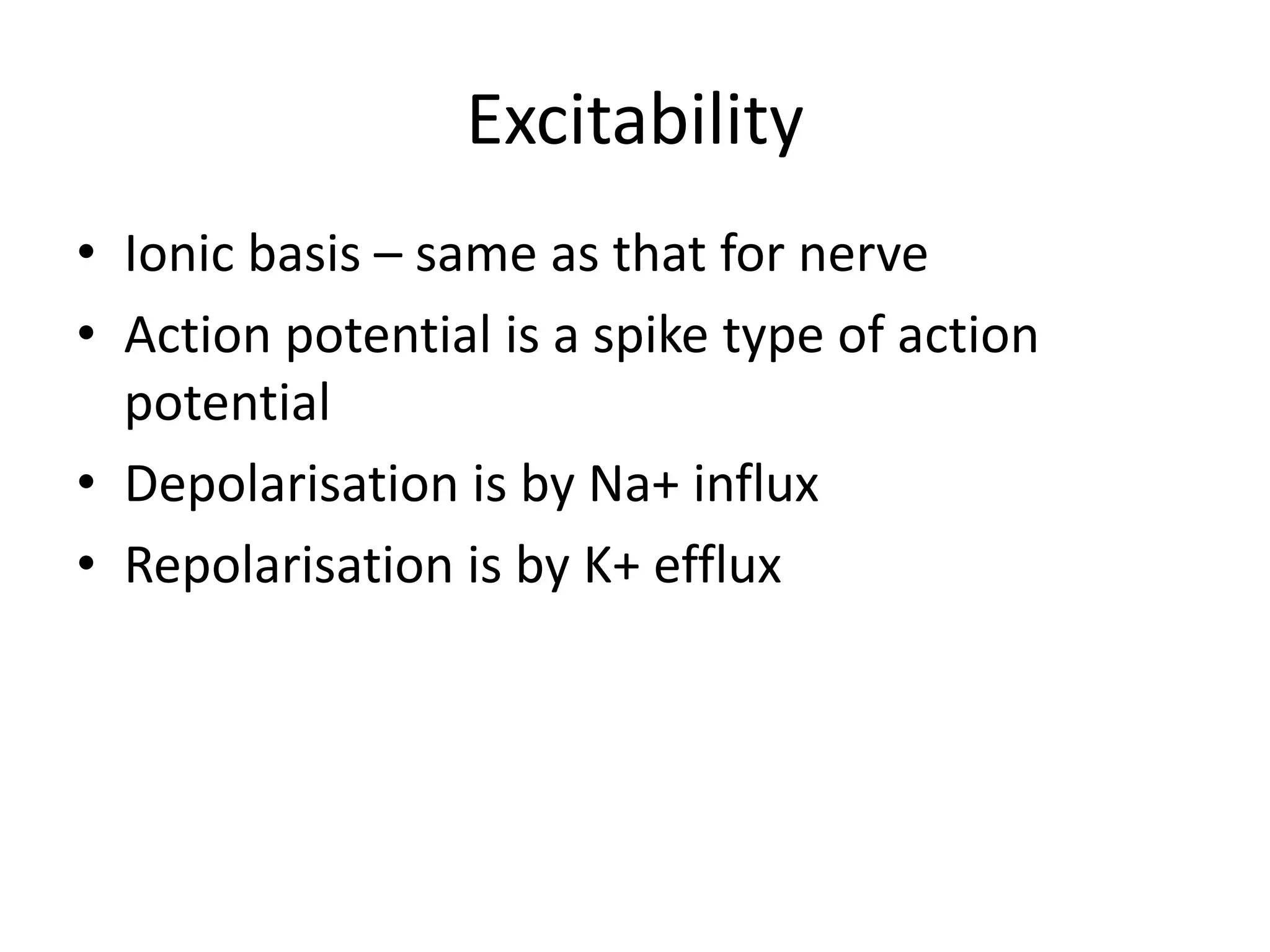 Excitability

• Ionic basis – same as that for nerve
• Action potential is a spike type of action potential
• Depolarisation is by Na+ influx
• Repolarisation is by K+ efflux